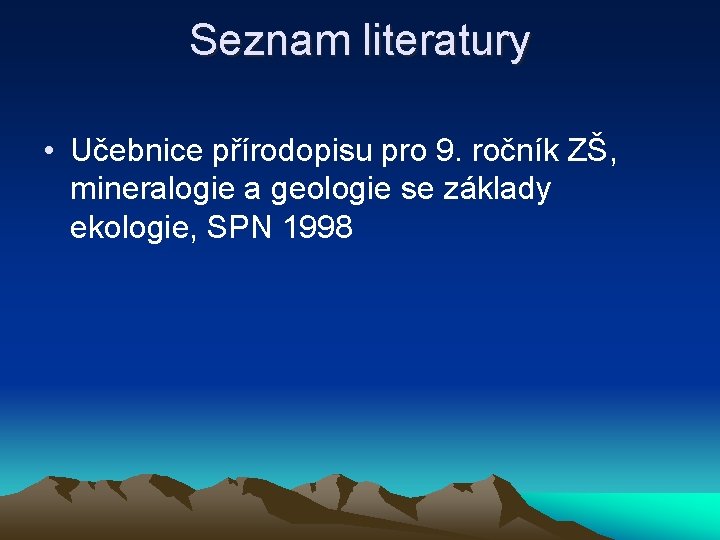 Seznam literatury

• Učebnice přírodopisu pro 9. ročník ZŠ, mineralogie a geologie se základy ekologie, SPN 1998